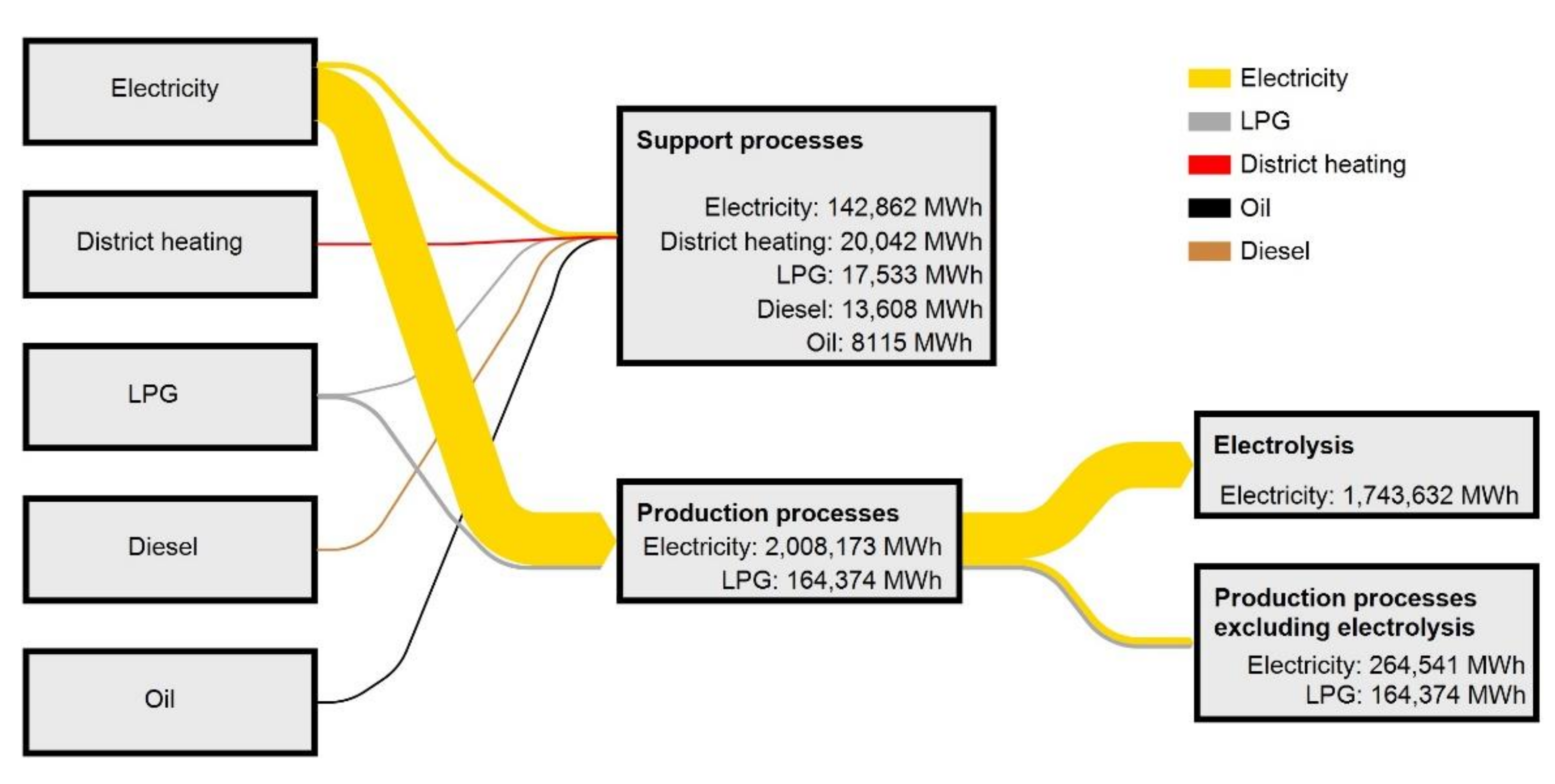 Electricity

District heating

LPG

Diesel

Oil

Support processes

Electricity: 142,862 MWh
District heating: 20,042 MWh
LPG: 17,533 MWh
Diesel: 13,608 MWh
Oil: 8115 MWh

Production processes
Electricity: 2,008,173 MWh
LPG: 164,374 MWh

Electricity
LPG
District heating
Oil
Diesel

Electrolysis

Electricity: 1,743,632 MWh

Production processes excluding electrolysis

Electricity: 264,541 MWh
LPG: 164,374 MWh